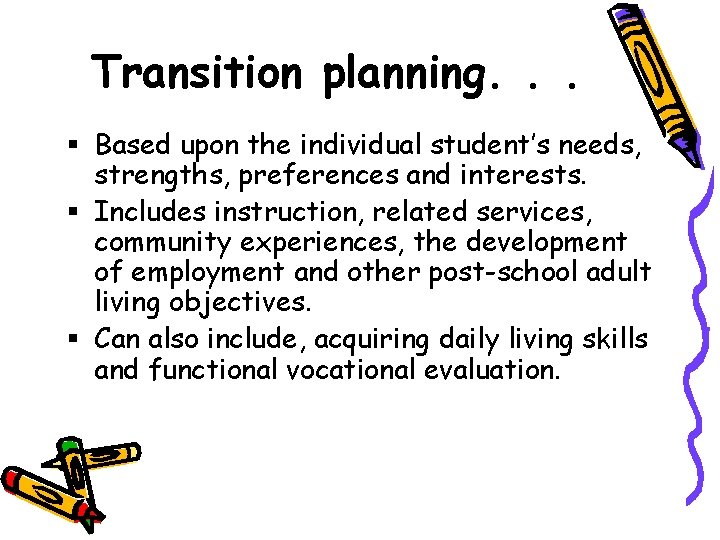 Transition planning. . .

▪ Based upon the individual student's needs, strengths, preferences and interests.

▪ Includes instruction, related services, community experiences, the development of employment and other post-school adult living objectives.

▪ Can also include, acquiring daily living skills and functional vocational evaluation.